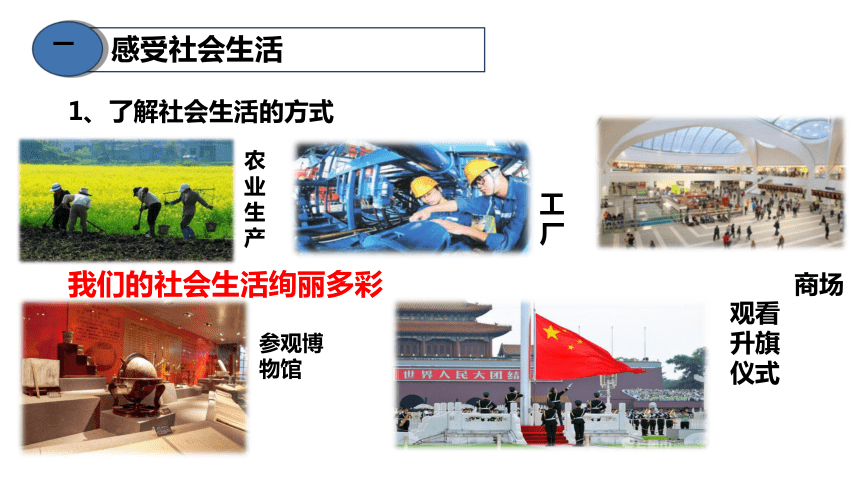 一 感受社会生活

1、了解社会生活的方式

农业生产

工厂

商场

我们的社会生活绚丽多彩

参观博物馆

世界人民大团结

观看升旗仪式